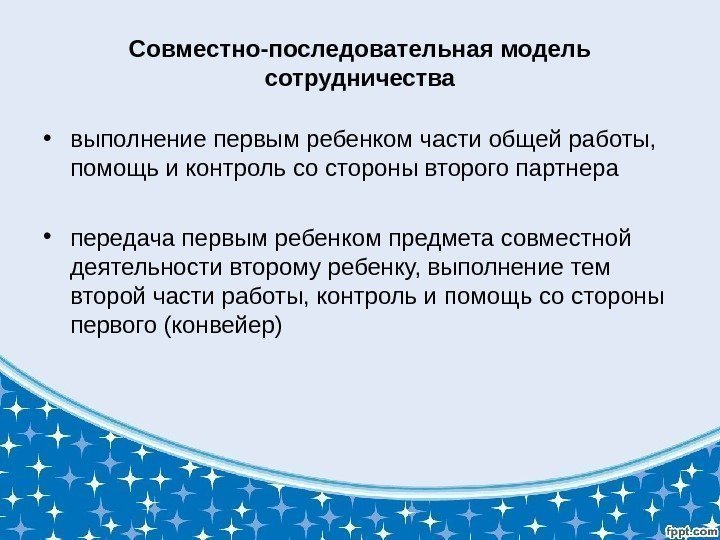 Совместно-последовательная модель сотрудничества

• выполнение первым ребенком части общей работы, помощь и контроль со стороны второго партнера

• передача первым ребенком предмета совместной деятельности второму ребенку, выполнение тем второй части работы, контроль и помощь со стороны первого (конвейер)

fppt.com